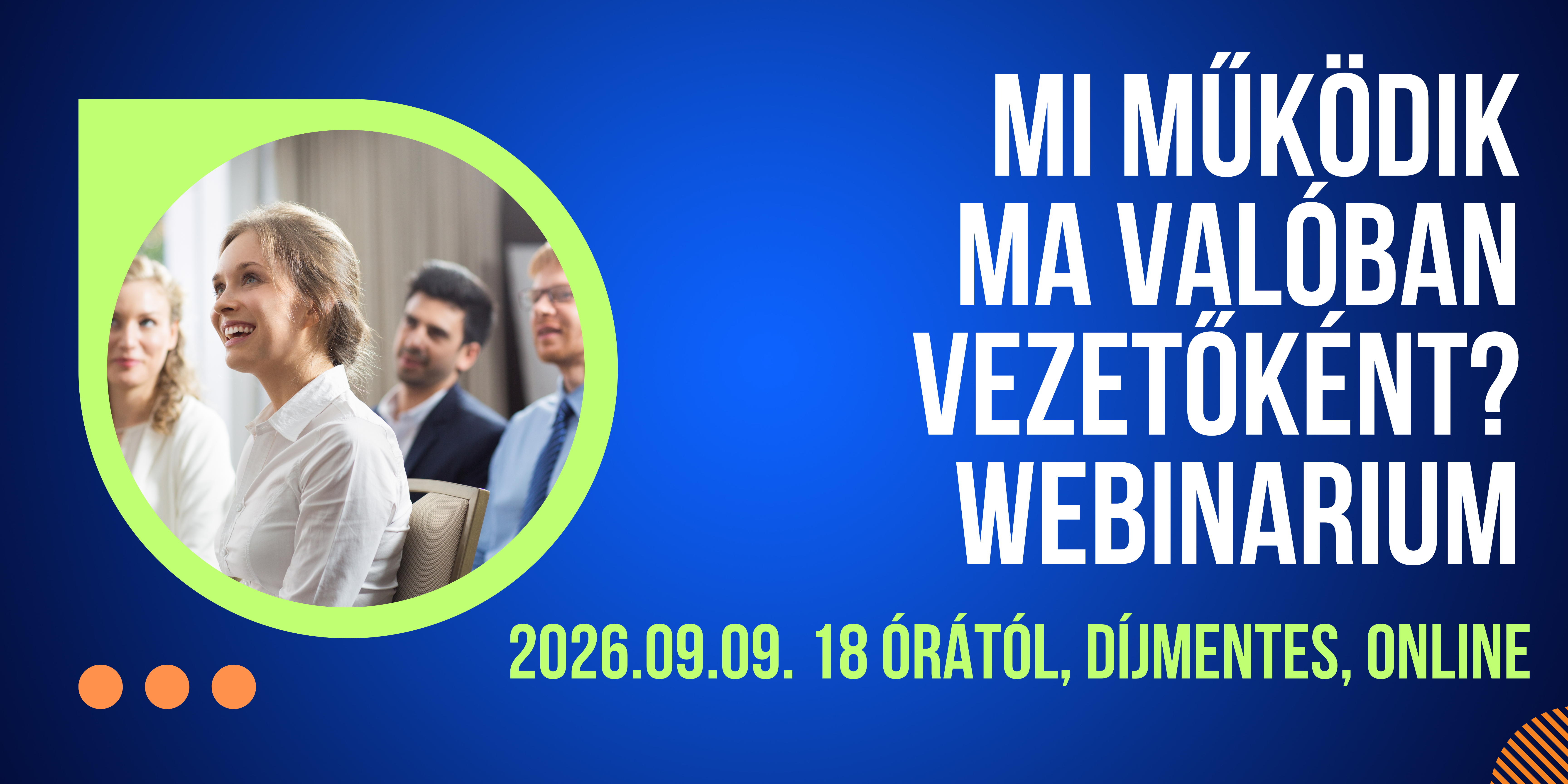 MI MŰKÖDIK MA VALÓBAN VEZETŐKÉNT? WEBINARIUM

2026.09.09. 18 ÓRÁTÓL, DÍJMENTES, ONLINE